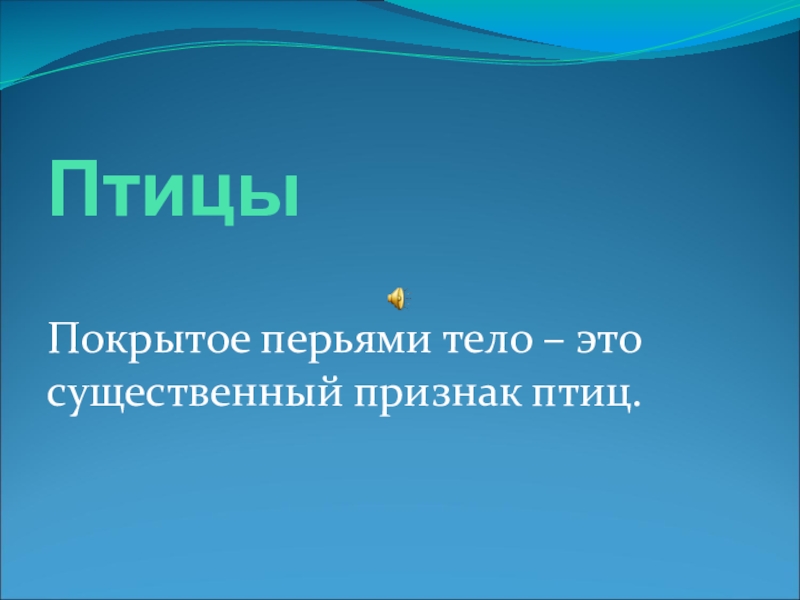 Птицы

Покрытое перьями тело – это существенный признак птиц.